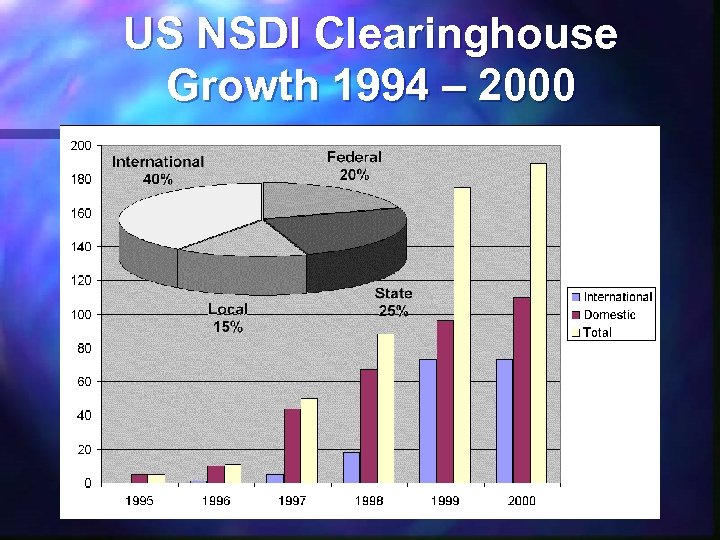 US NSDI Clearinghouse Growth 1994 – 2000

200
180
160
140
120
100
80
60
40
20
0

International 40%
Federal 20%
State 25%
Local 15%

International
Domestic
Total

1995
1996
1997
1998
1999
2000